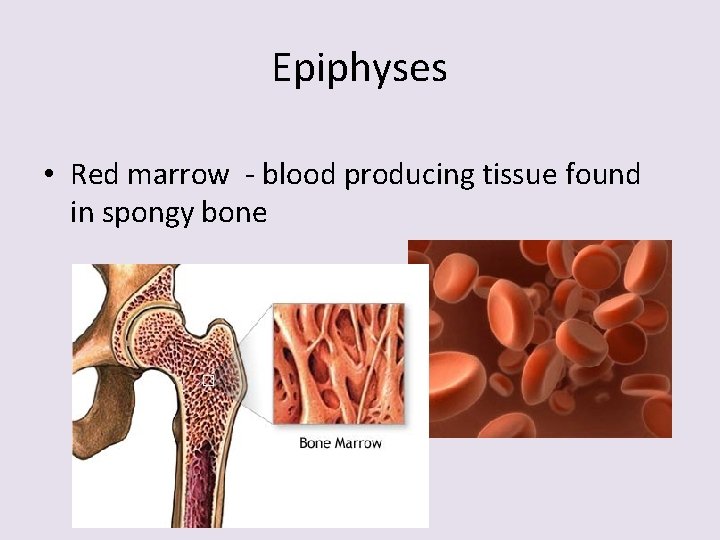 Epiphyses

• Red marrow - blood producing tissue found in spongy bone

Bone Marrow